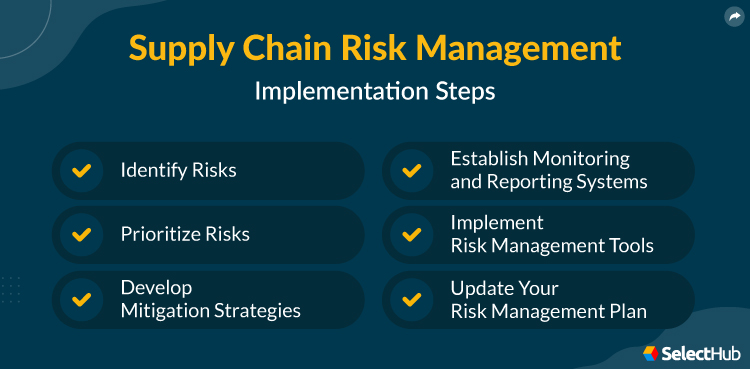 Supply Chain Risk Management

Implementation Steps

Identify Risks

Prioritize Risks

Develop Mitigation Strategies

Establish Monitoring and Reporting Systems

Implement Risk Management Tools

Update Your Risk Management Plan

SelectHub